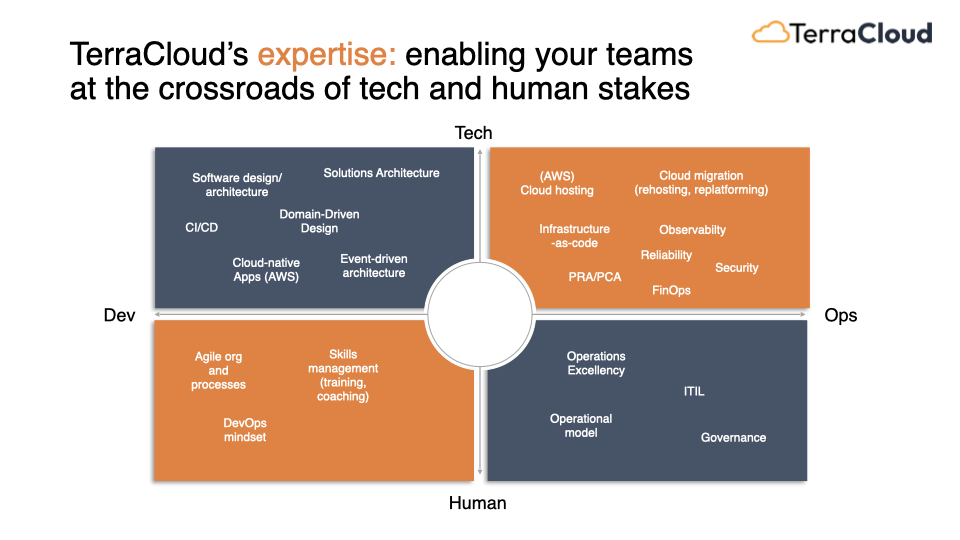 TerraCloud

TerraCloud's expertise: enabling your teams at the crossroads of tech and human stakes

Tech

Software design/ architecture

Solutions Architecture

CI/CD

Domain-Driven Design

Cloud-native Apps (AWS)

Event-driven architecture

(AWS) Cloud hosting

Cloud migration (rehosting, replatforming)

Infrastructure -as-code

Observabilty

Reliability

Security

PRA/PCA

FinOps

Dev

Ops

Agile org and processes

Skills management (training, coaching)

DevOps mindset

Operations Excellency

ITIL

Operational model

Governance

Human